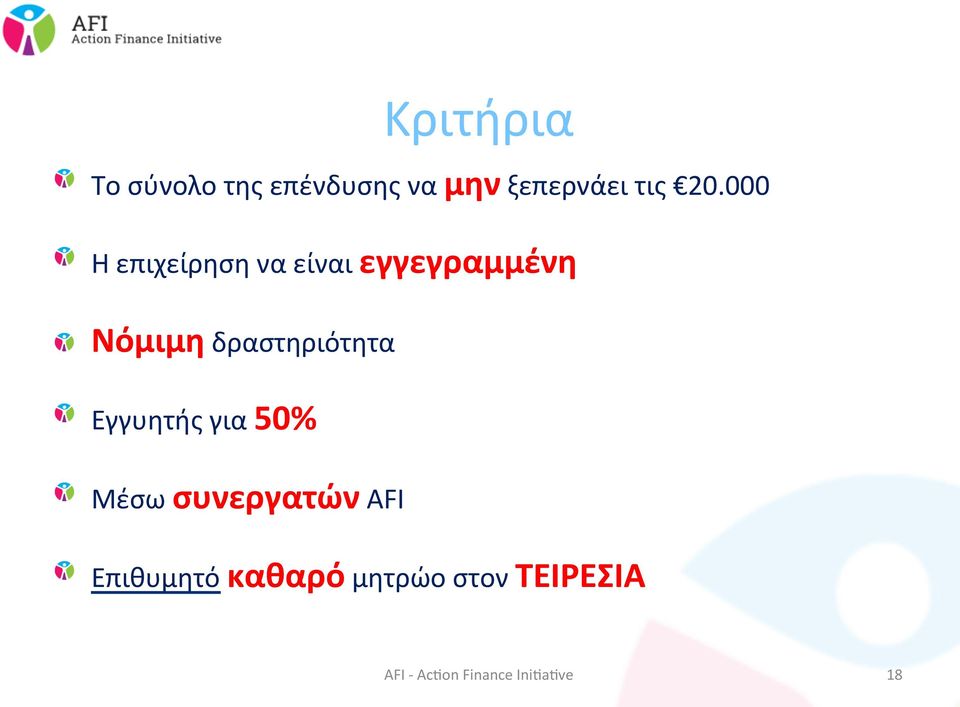 AFI
Action Finance Initiative

Κριτήρια

Το σύνολο της επένδυσης να μην ξεπερνάει τις €20.000

Η επιχείρηση να είναι εγγεγραμμένη

Νόμιμη δραστηριότητα

Εγγυητής για 50%

Μέσω συνεργατών AFI

Επιθυμητό καθαρό μητρώο στον ΤΕΙΡΕΣΙΑ

AFI - Action Finance Initiative

18